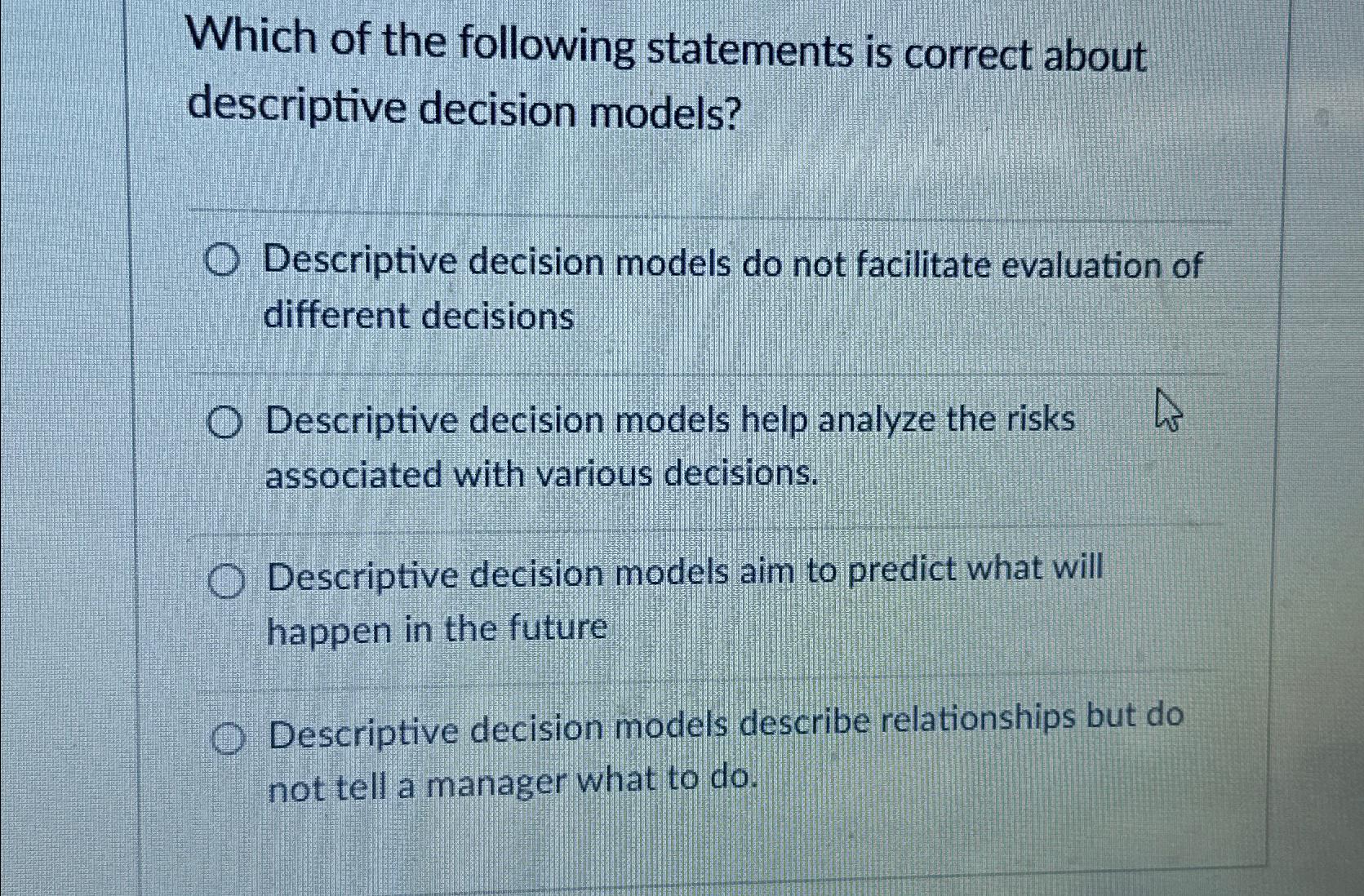 Which of the following statements is correct about descriptive decision models?

Descriptive decision models do not facilitate evaluation of different decisions

Descriptive decision models help analyze the risks associated with various decisions.

Descriptive decision models aim to predict what will happen in the future

Descriptive decision models describe relationships but do not tell a manager what to do.